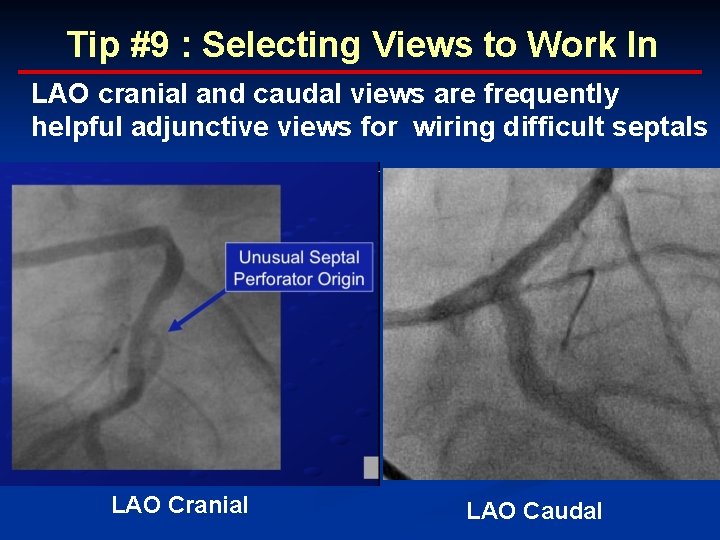 Tip #9 : Selecting Views to Work In

LAO cranial and caudal views are frequently helpful adjunctive views for wiring difficult septals

Unusual Septal Perforator Origin

LAO Cranial

LAO Caudal